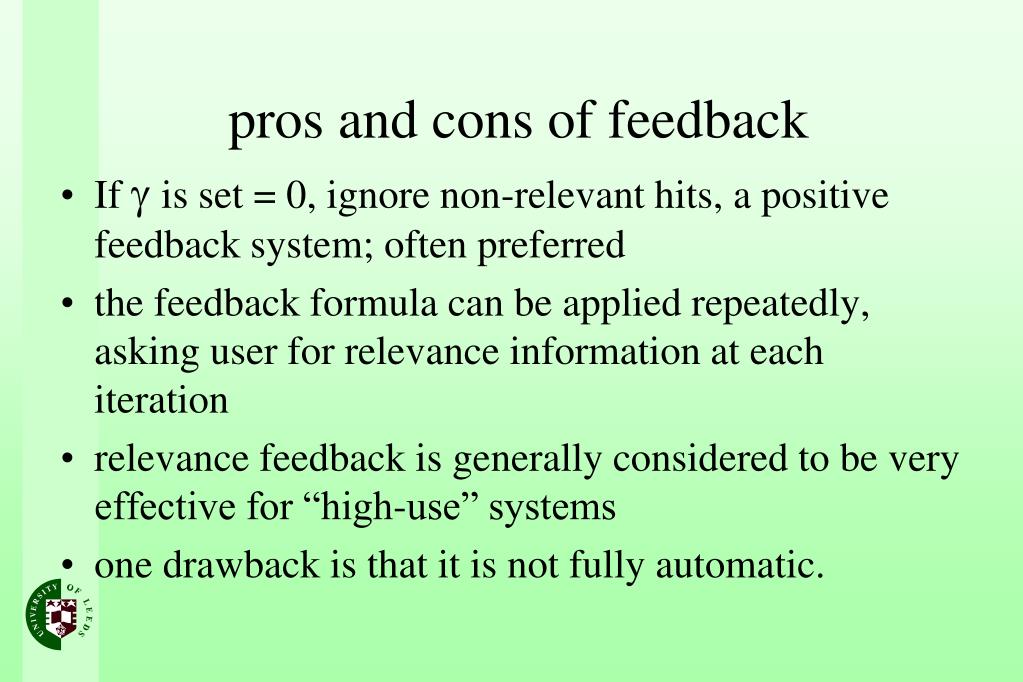 pros and cons of feedback

• If $\gamma$ is set = 0, ignore non-relevant hits, a positive feedback system; often preferred

• the feedback formula can be applied repeatedly, asking user for relevance information at each iteration

• relevance feedback is generally considered to be very effective for “high-use” systems

• one drawback is that it is not fully automatic.

UNIVERSITY OF LEEDS